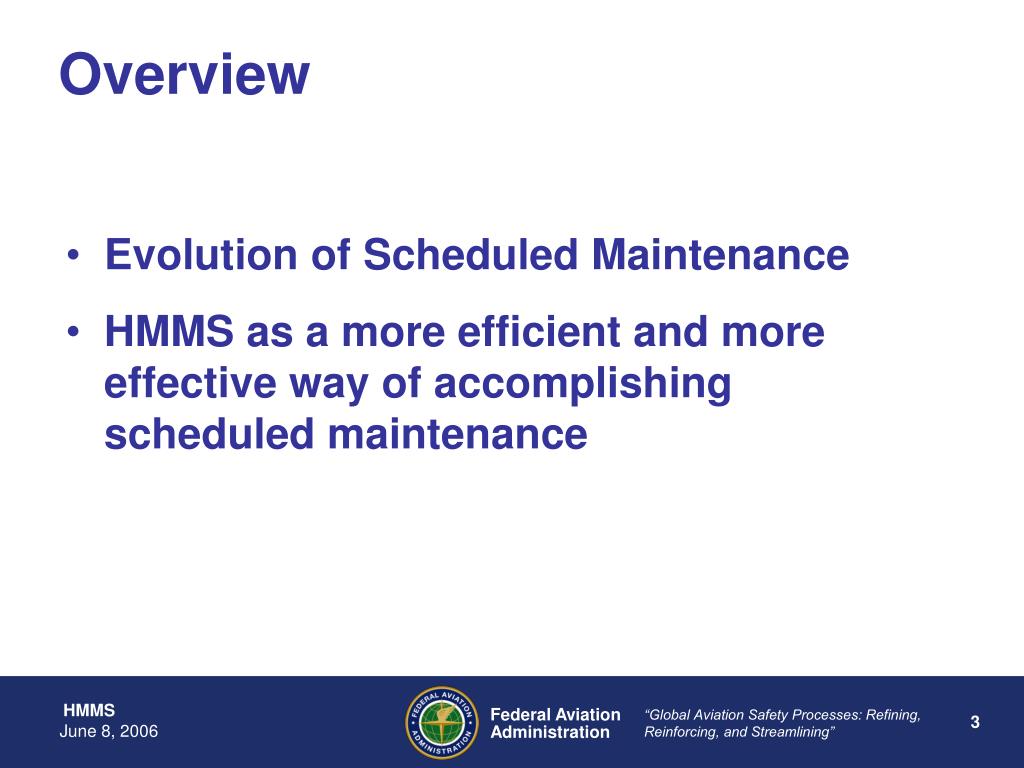 Overview

• Evolution of Scheduled Maintenance

• HMMS as a more efficient and more effective way of accomplishing scheduled maintenance

HMMS
June 8, 2006

FEDERAL AVIATION ADMINISTRATION

Federal Aviation
Administration

"Global Aviation Safety Processes: Refining, Reinforcing, and Streamlining"

3